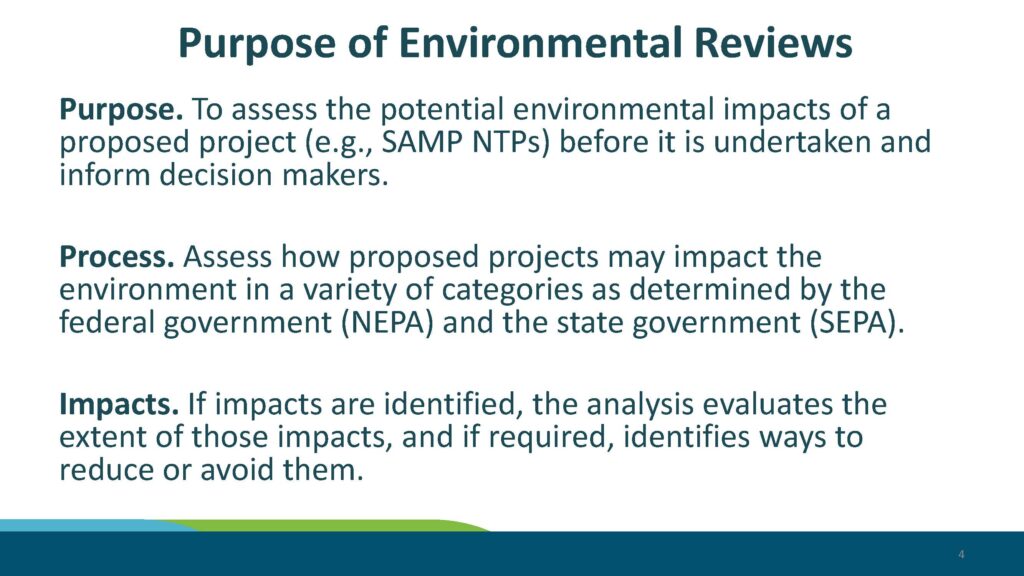 Purpose of Environmental Reviews

Purpose. To assess the potential environmental impacts of a proposed project (e.g., SAMP NTPs) before it is undertaken and inform decision makers.

Process. Assess how proposed projects may impact the environment in a variety of categories as determined by the federal government (NEPA) and the state government (SEPA).

Impacts. If impacts are identified, the analysis evaluates the extent of those impacts, and if required, identifies ways to reduce or avoid them.

4